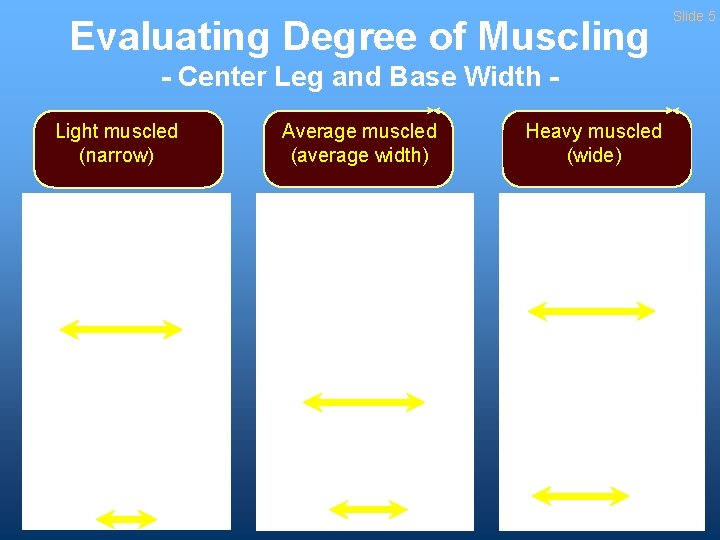 Slide 5

Evaluating Degree of Muscling
- Center Leg and Base Width -

Light muscled (narrow)

Average muscled (average width)

Heavy muscled (wide)